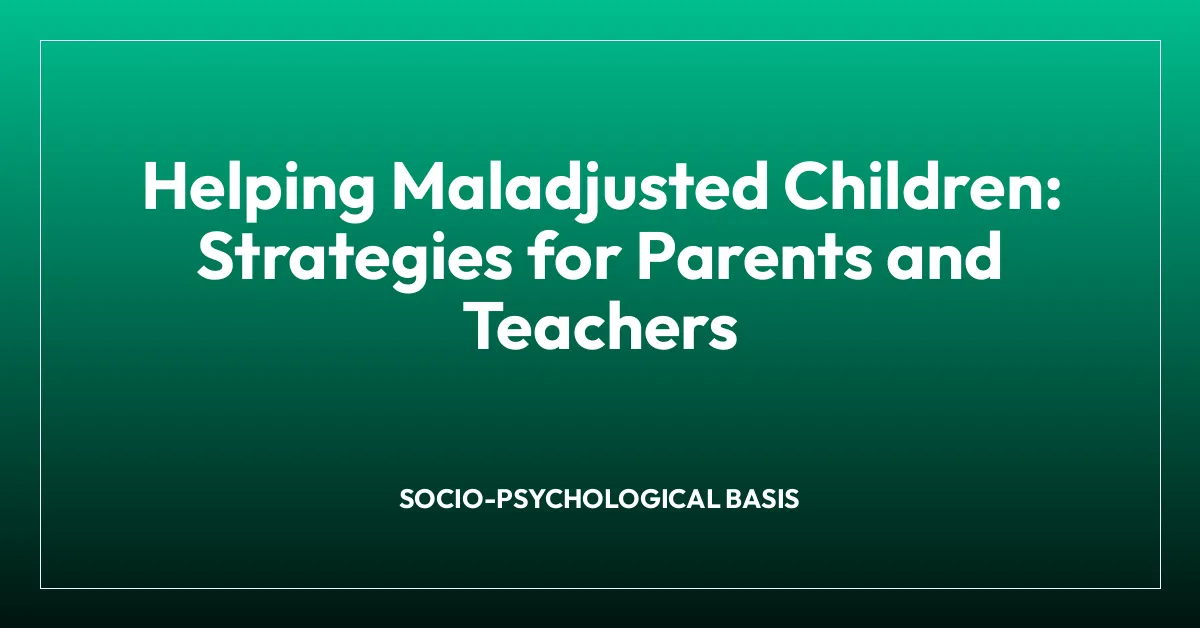 Helping Maladjusted Children: Strategies for Parents and Teachers

SOCIO-PSYCHOLOGICAL BASIS